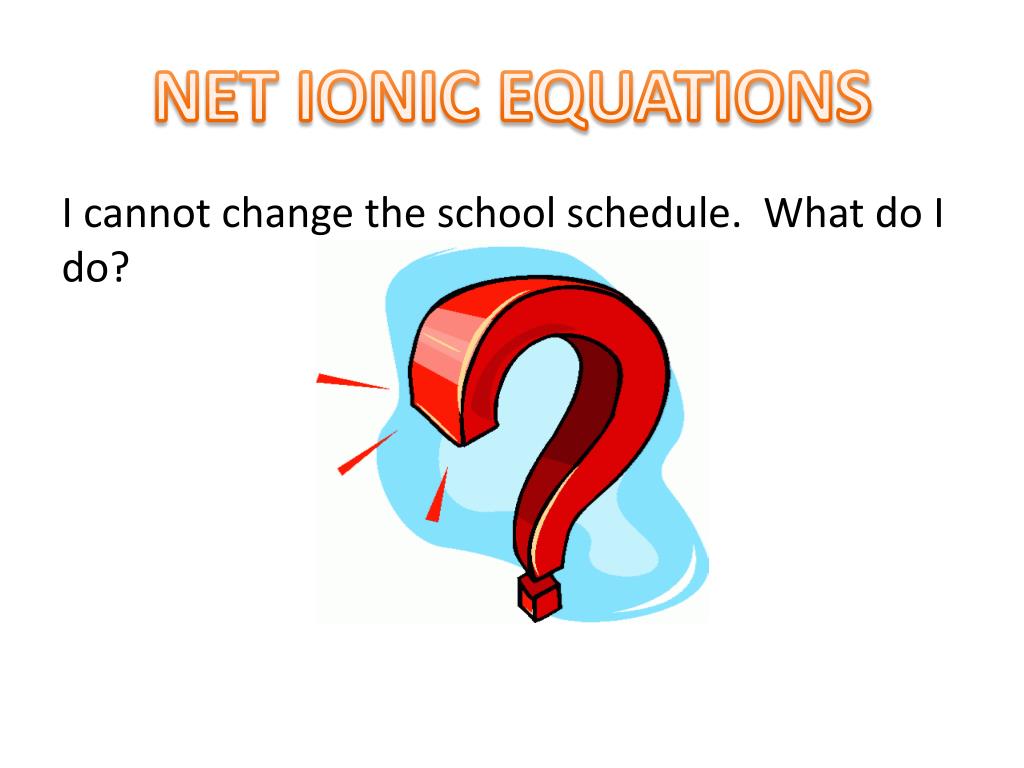 NET IONIC EQUATIONS

I cannot change the school schedule. What do I do?